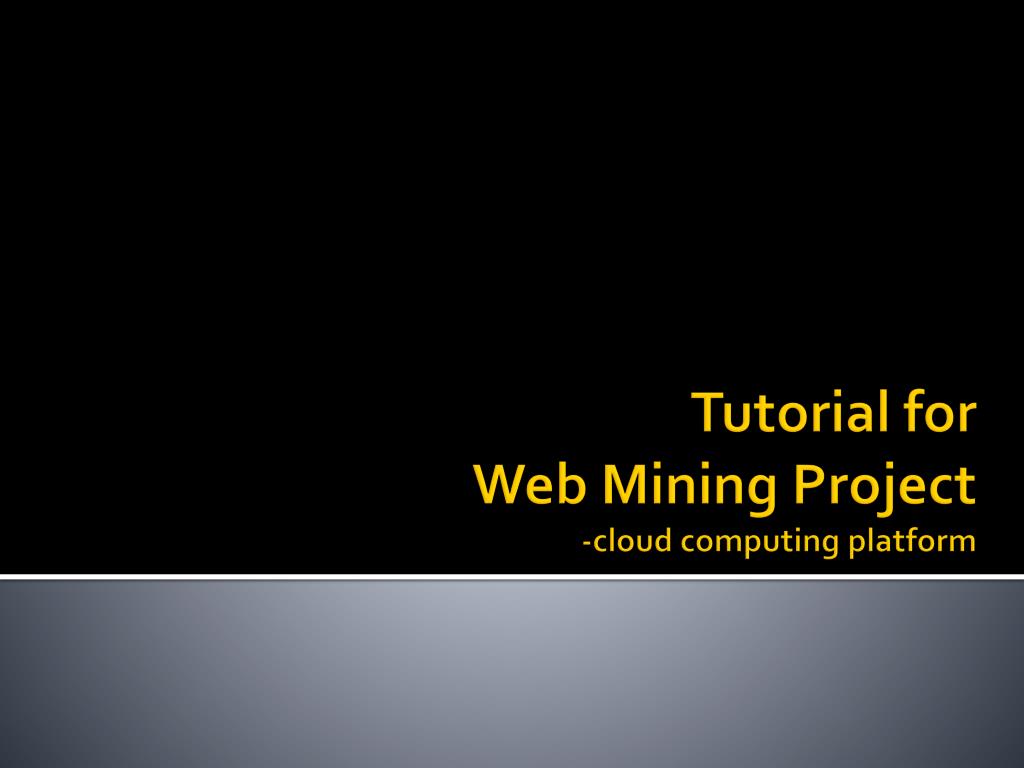 Tutorial for
Web Mining Project
-cloud computing platform